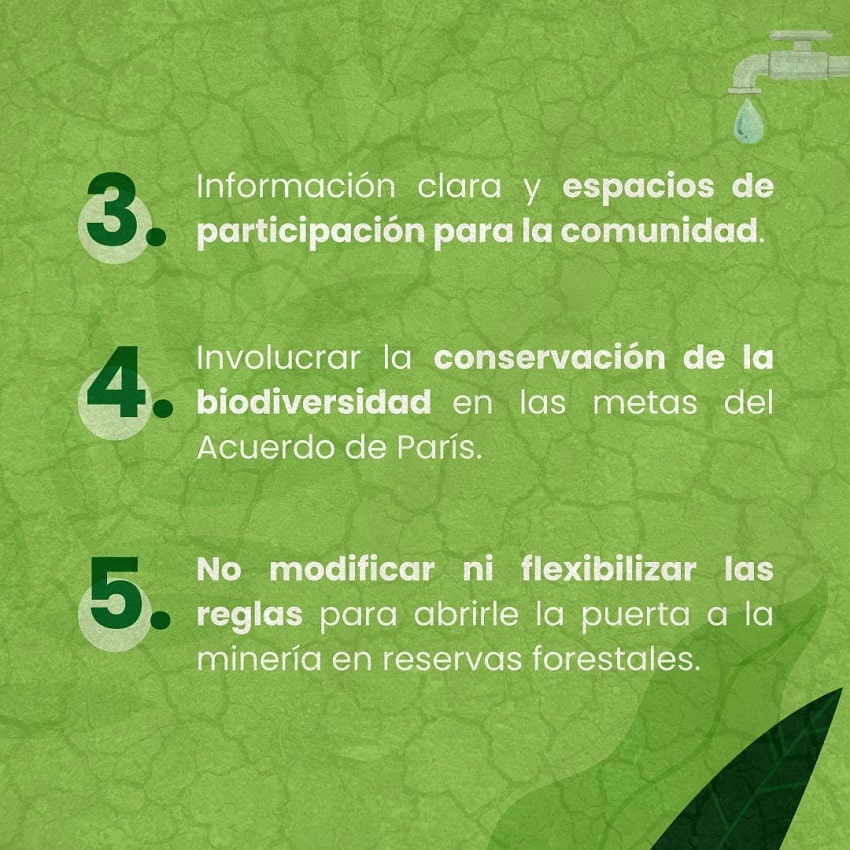 3. Información clara y espacios de participación para la comunidad.

4. Involucrar la conservación de la biodiversidad en las metas del Acuerdo de París.

5. No modificar ni flexibilizar las reglas para abrirle la puerta a la minería en reservas forestales.